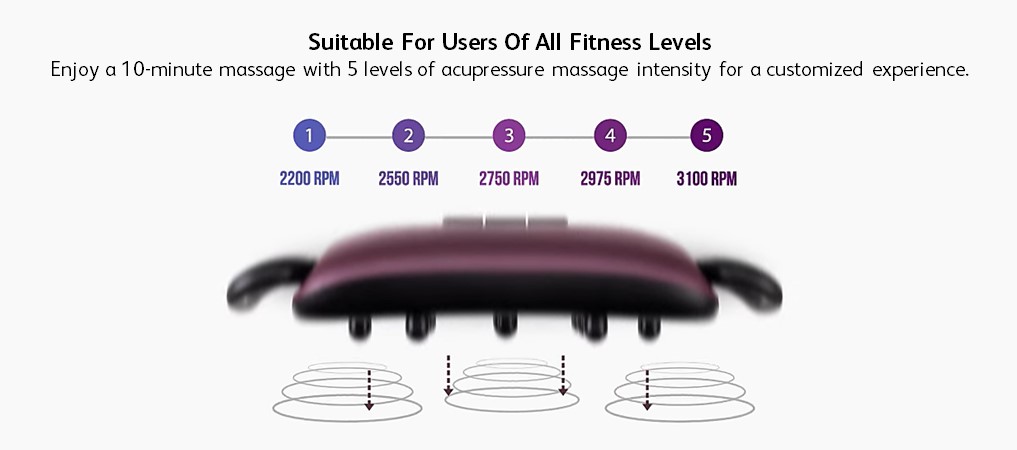 Suitable For Users Of All Fitness Levels

Enjoy a 10-minute massage with 5 levels of acupressure massage intensity for a customized experience.

1 2 3 4 5

2200 RPM 2550 RPM 2750 RPM 2975 RPM 3100 RPM